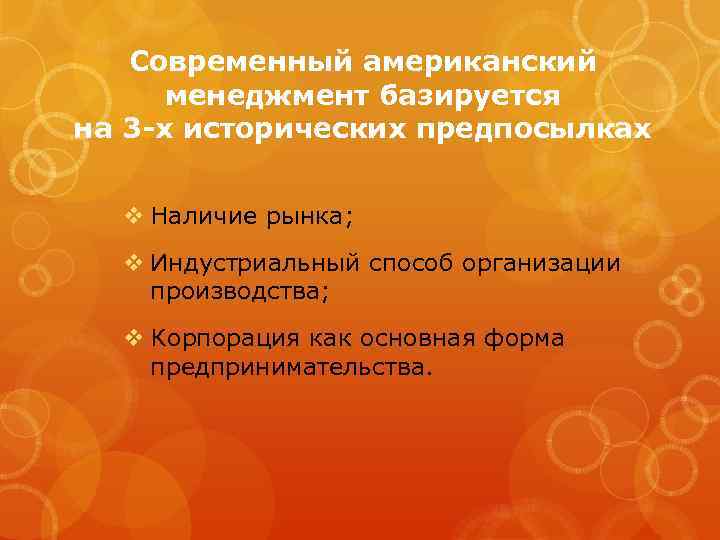 Современный американский менеджмент базируется на 3-х исторических предпосылках

❖ Наличие рынка;

❖ Индустриальный способ организации производства;

❖ Корпорация как основная форма предпринимательства.